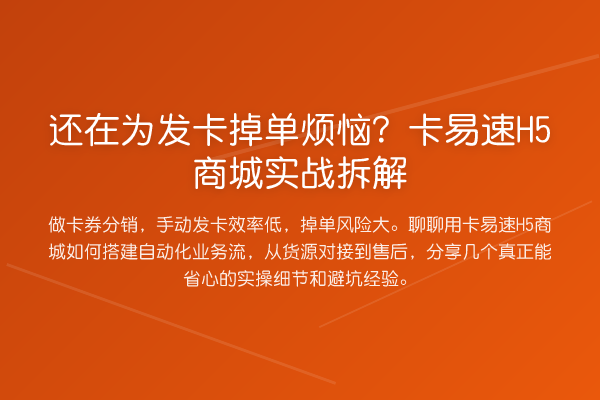 还在为发卡掉单烦恼？卡易速H5商城实战拆解

做卡券分销，手动发卡效率低，掉单风险大。聊聊用卡易速H5商城如何搭建自动化业务流，从货源对接到售后，分享几个真正能省心的实操细节和避坑经验。